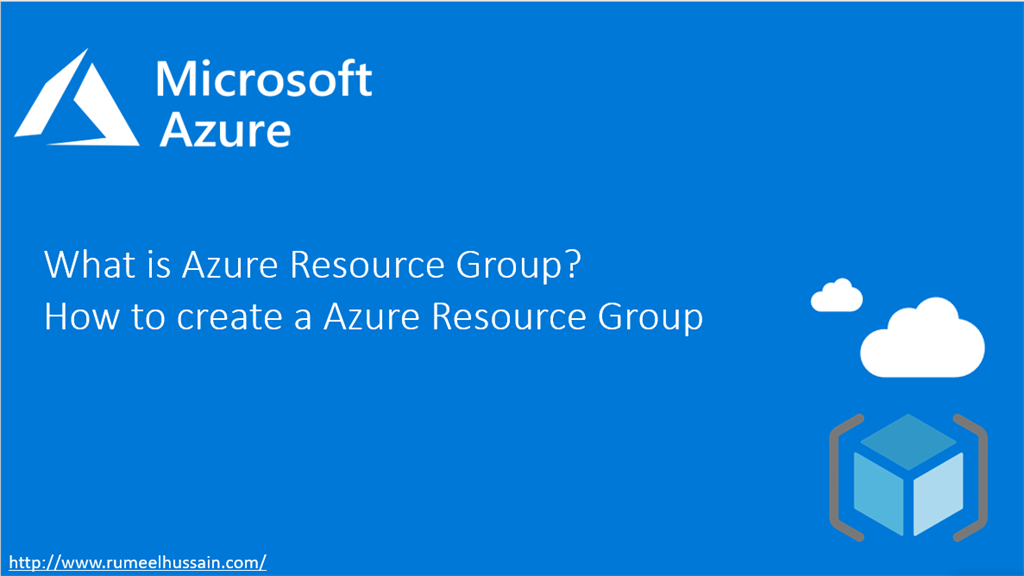 Microsoft
Azure

What is Azure Resource Group?
How to create a Azure Resource Group

http://www.rumeelhussain.com/